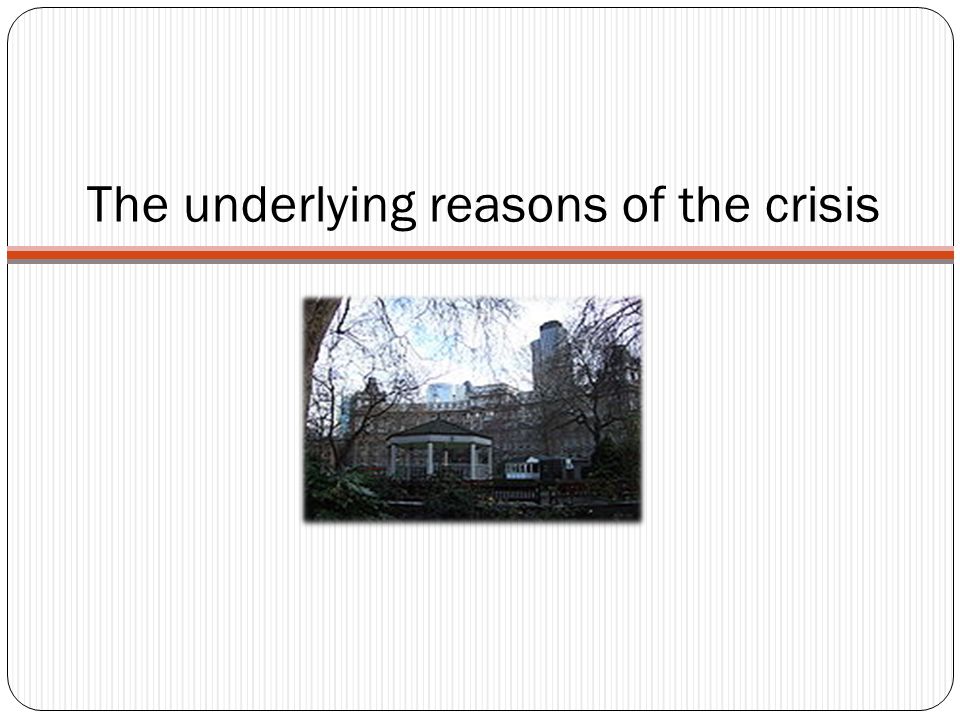 The underlying reasons of the crisis